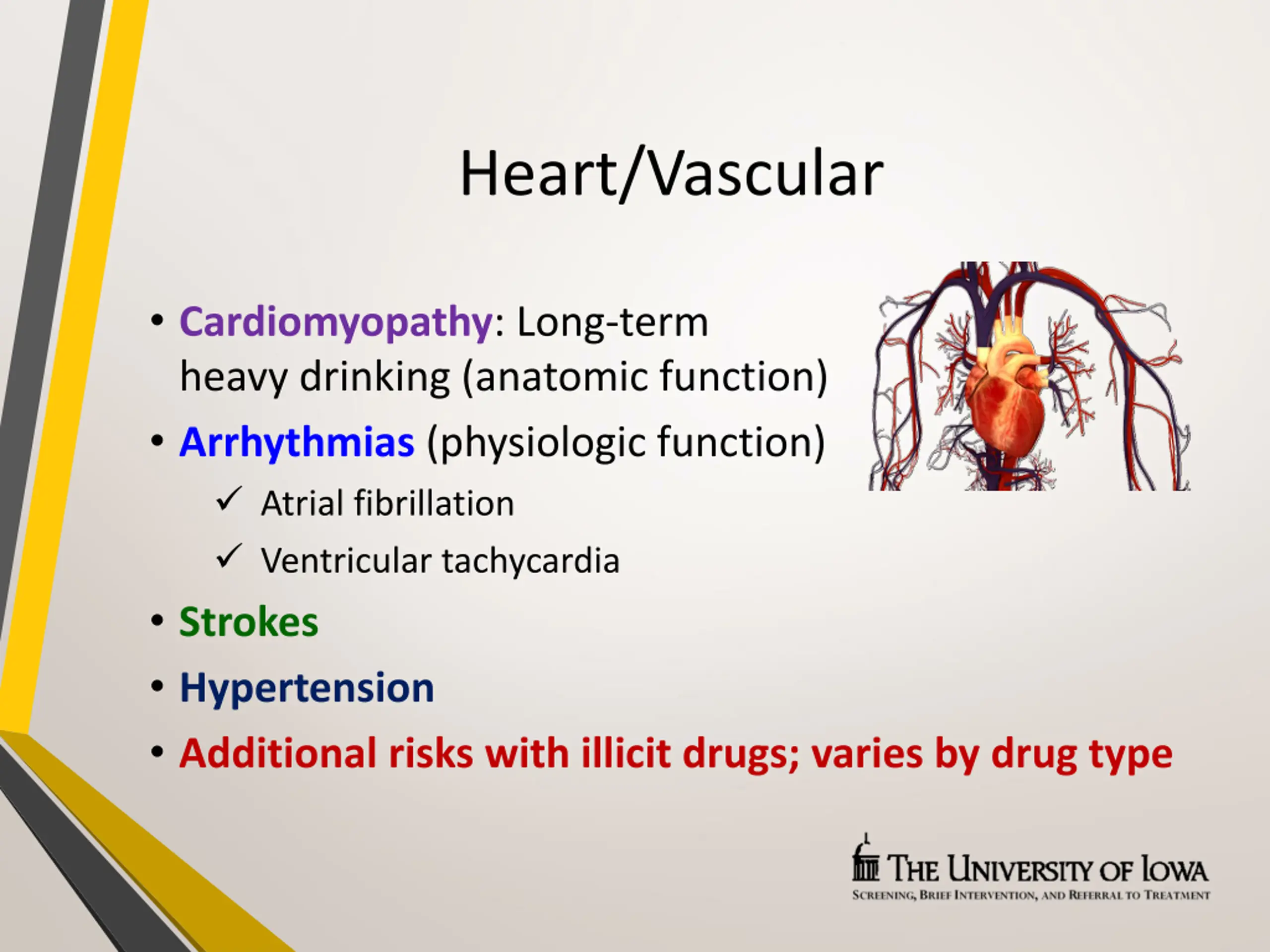 Heart/Vascular

• Cardiomyopathy: Long-term heavy drinking (anatomic function)
• Arrhythmias (physiologic function)
  ✓ Atrial fibrillation
  ✓ Ventricular tachycardia
• Strokes
• Hypertension
• Additional risks with illicit drugs; varies by drug type

THE UNIVERSITY OF IOWA
SCREENING, BRIEF INTERVENTION, AND REFERRAL TO TREATMENT